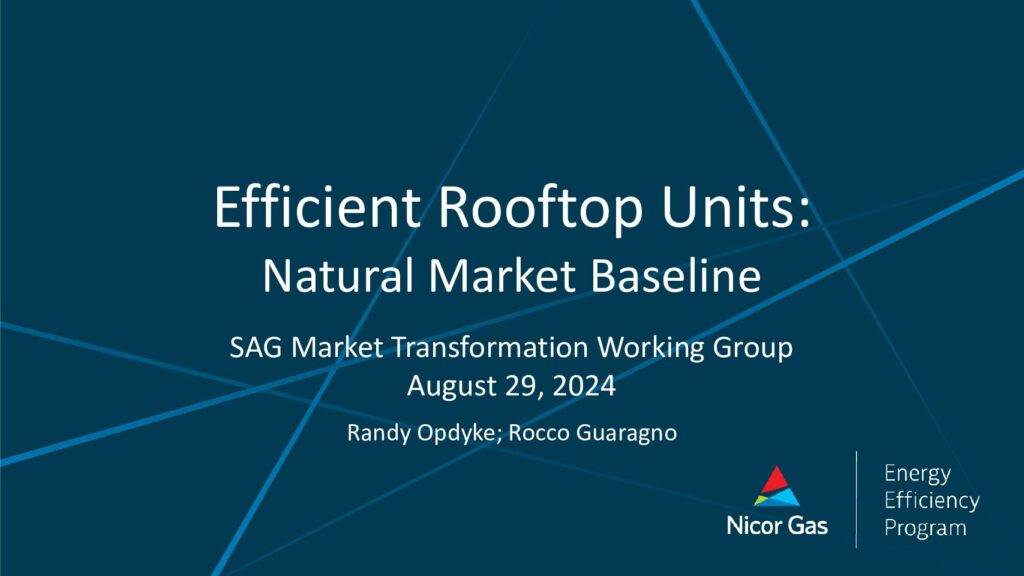 Efficient Rooftop Units:
Natural Market Baseline

SAG Market Transformation Working Group
August 29, 2024

Randy Opdyke; Rocco Guaragno

Nicor Gas

Energy
Efficiency
Program